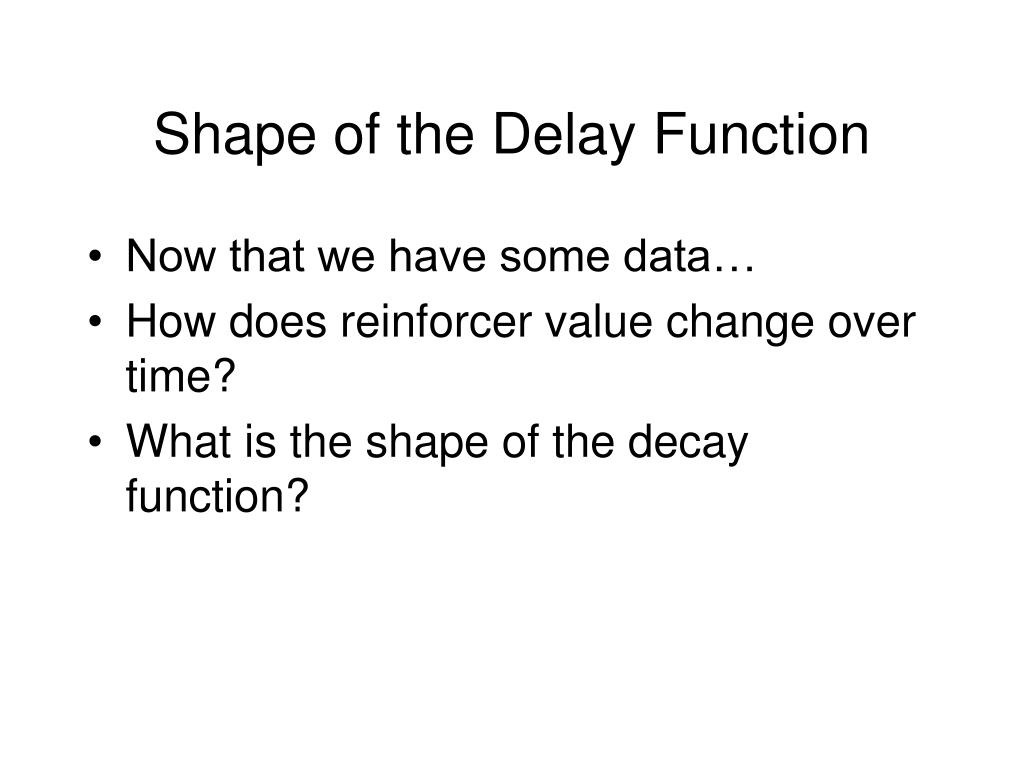 Shape of the Delay Function

• Now that we have some data…
• How does reinforcer value change over time?
• What is the shape of the decay function?